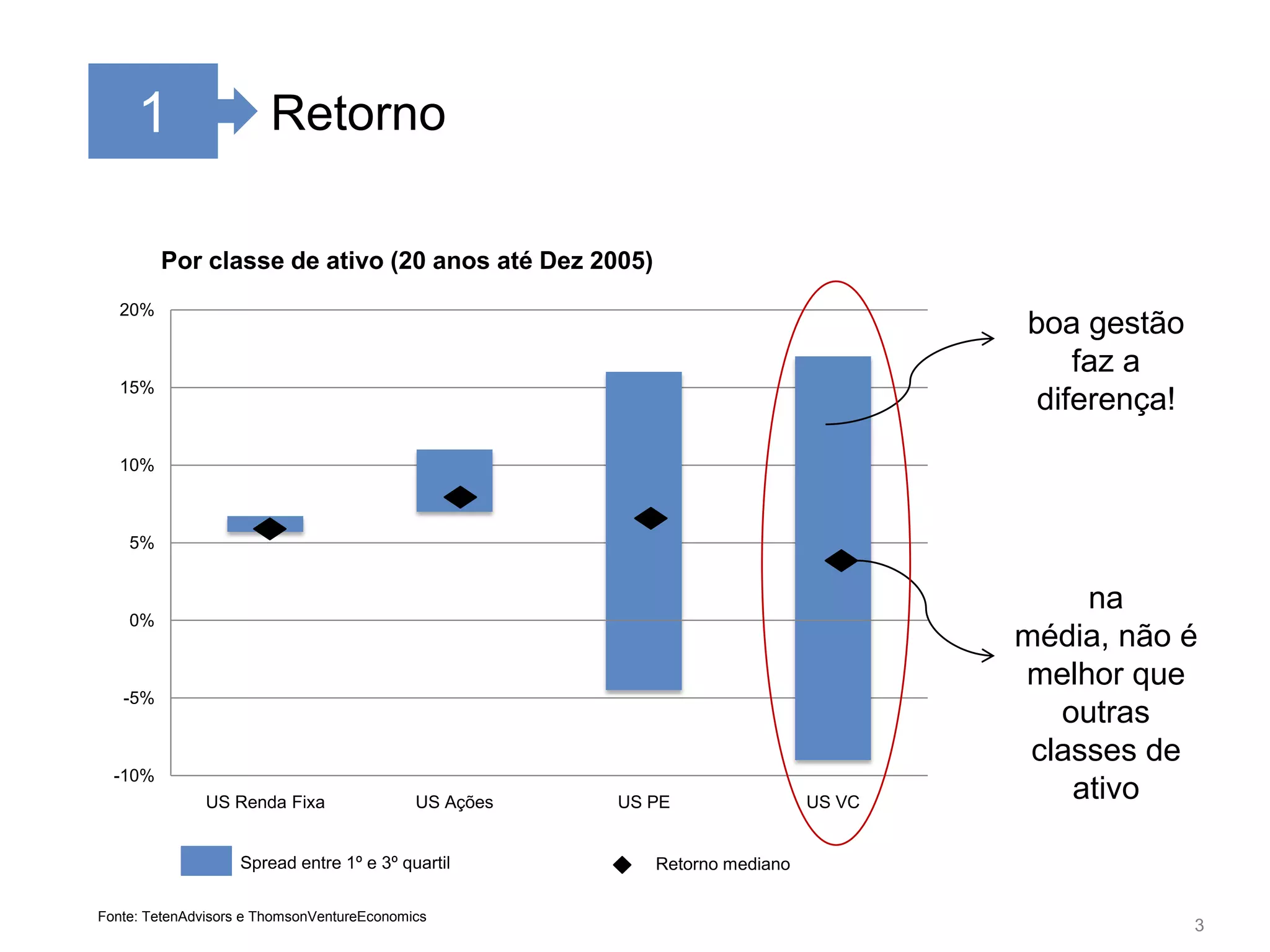 1

Retorno

Por classe de ativo (20 anos até Dez 2005)

20%
15%
10%
5%
0%
-5%
-10%

US Renda Fixa
US Ações
US PE
US VC

boa gestão faz a diferença!

na média, não é melhor que outras classes de ativo

Spread entre 1º e 3º quartil

Retorno mediano

Fonte: TetenAdvisors e ThomsonVentureEconomics

3